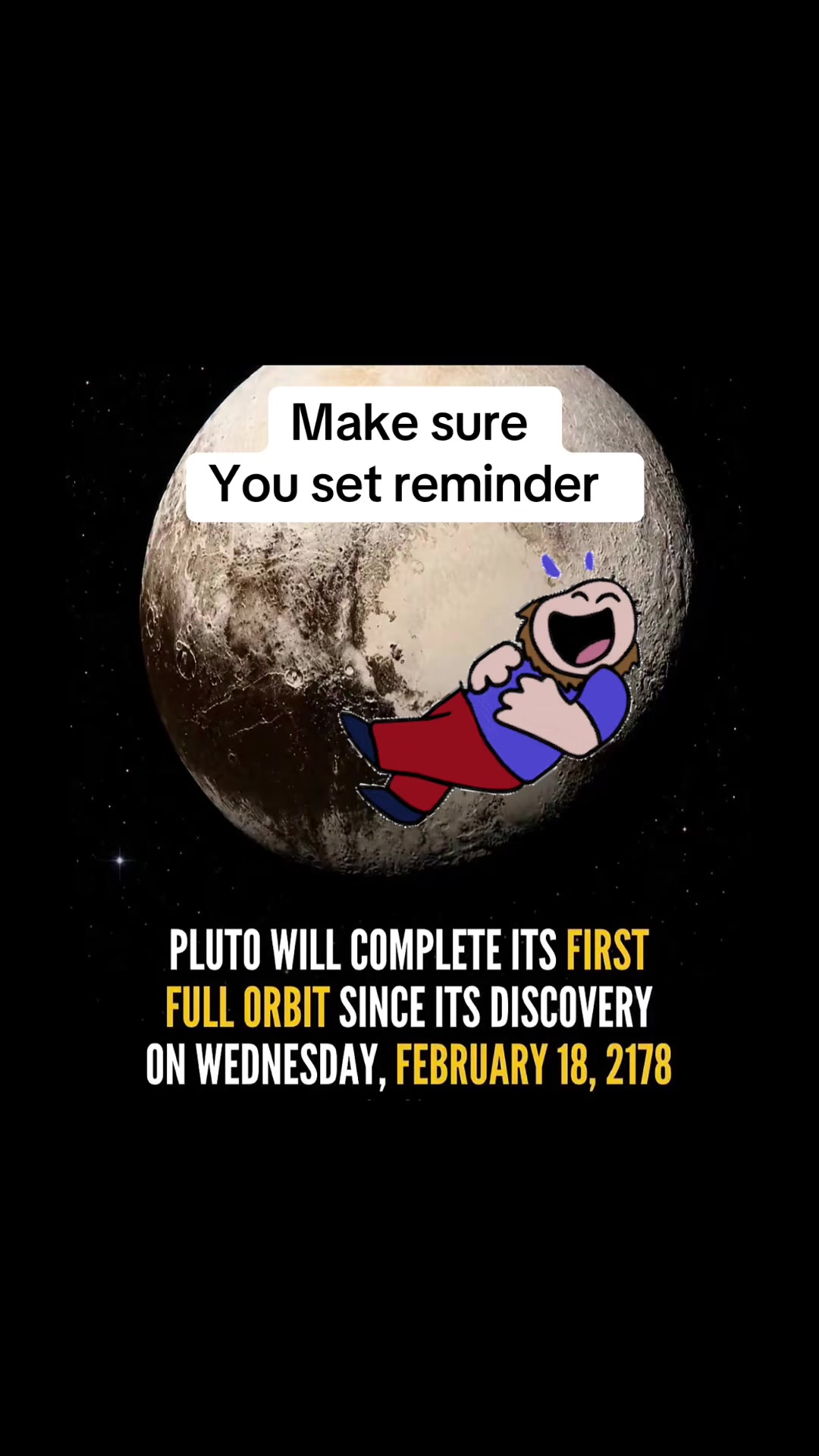 Make sure
You set reminder

PLUTO WILL COMPLETE ITS FIRST FULL ORBIT SINCE ITS DISCOVERY ON WEDNESDAY, FEBRUARY 18, 2178